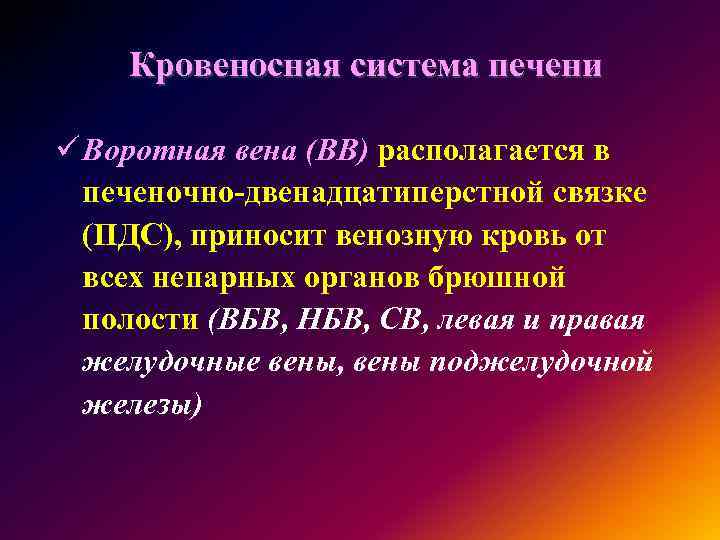 Кровеносная система печени

✓ Воротная вена (ВВ) располагается в печеночно-двенадцатиперстной связке (ПДС), приносит венозную кровь от всех непарных органов брюшной полости (ВБВ, НБВ, СВ, левая и правая желудочные вены, вены поджелудочной железы)